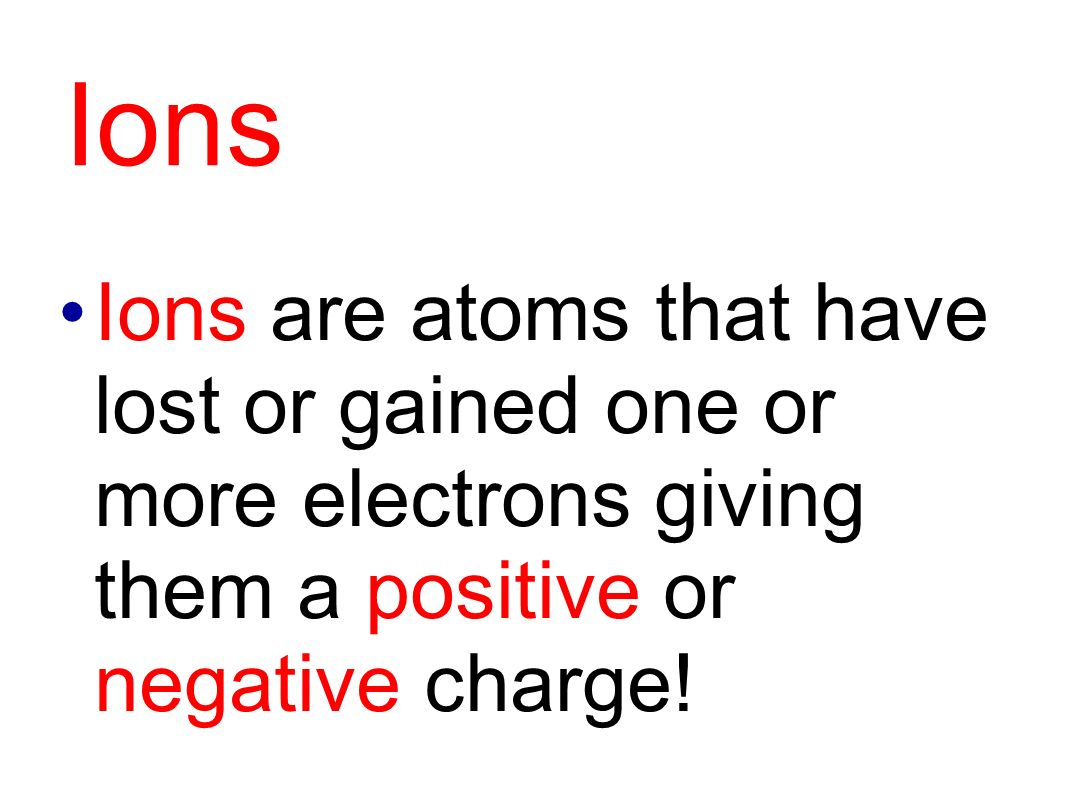 Ions

• Ions are atoms that have lost or gained one or more electrons giving them a positive or negative charge!